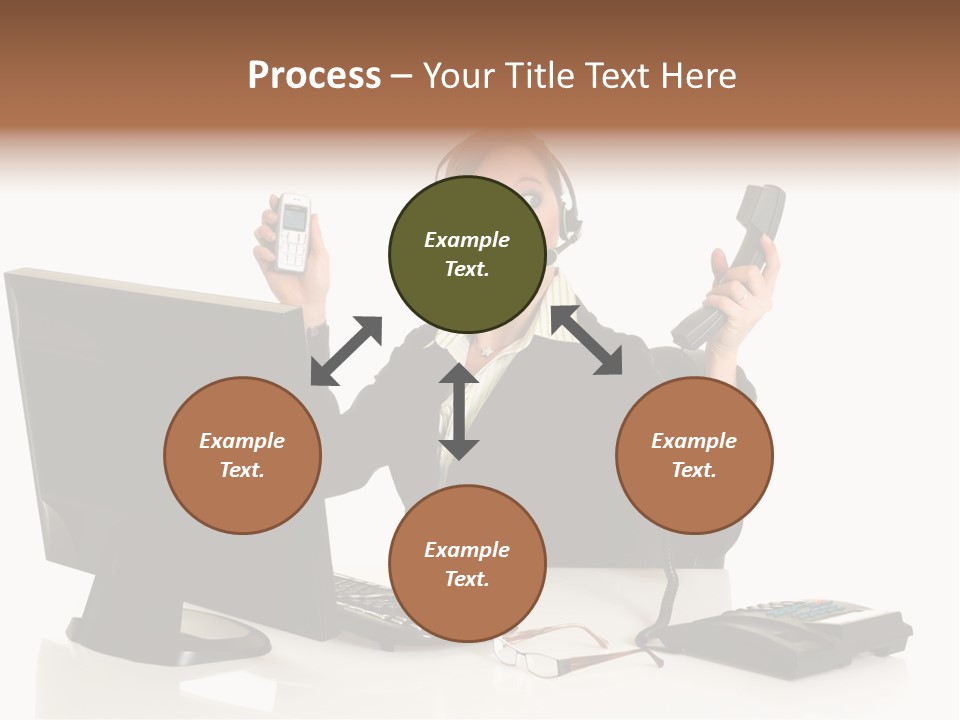 Process – Your Title Text Here

Example Text.

Example Text.

Example Text.

Example Text.